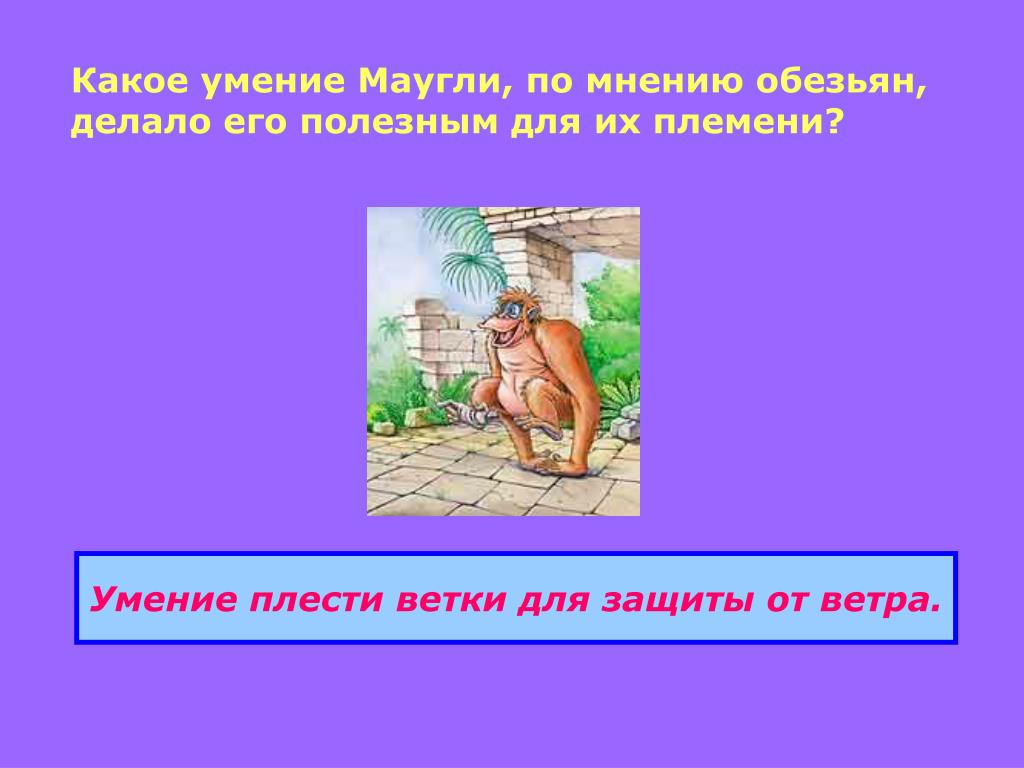 Какое умение Маугли, по мнению обезьян, делало его полезным для их племени?

Умение плести ветки для защиты от ветра.